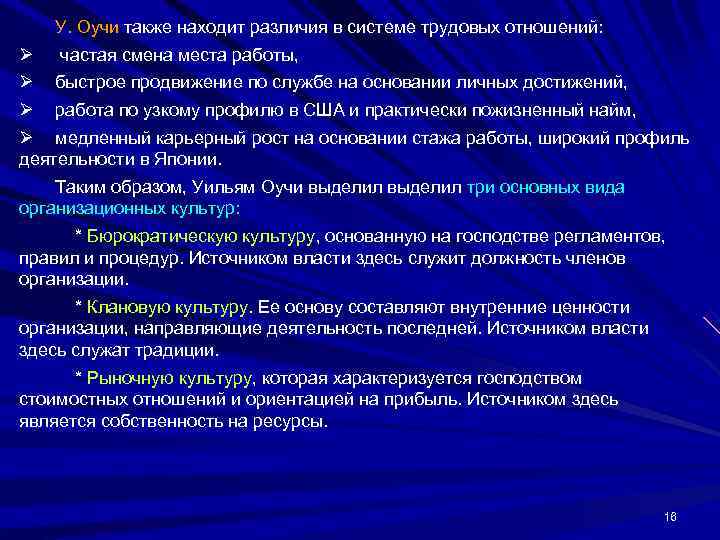 У. Оучи также находит различия в системе трудовых отношений:

➢ частая смена места работы,

➢ быстрое продвижение по службе на основании личных достижений,

➢ работа по узкому профилю в США и практически пожизненный найм,

➢ медленный карьерный рост на основании стажа работы, широкий профиль деятельности в Японии.

Таким образом, Уильям Оучи выделил выделил три основных вида организационных культур:

* Бюрократическую культуру, основанную на господстве регламентов, правил и процедур. Источником власти здесь служит должность членов организации.

* Клановую культуру. Ее основу составляют внутренние ценности организации, направляющие деятельность последней. Источником власти здесь служат традиции.

* Рыночную культуру, которая характеризуется господством стоимостных отношений и ориентацией на прибыль. Источником здесь является собственность на ресурсы.

16